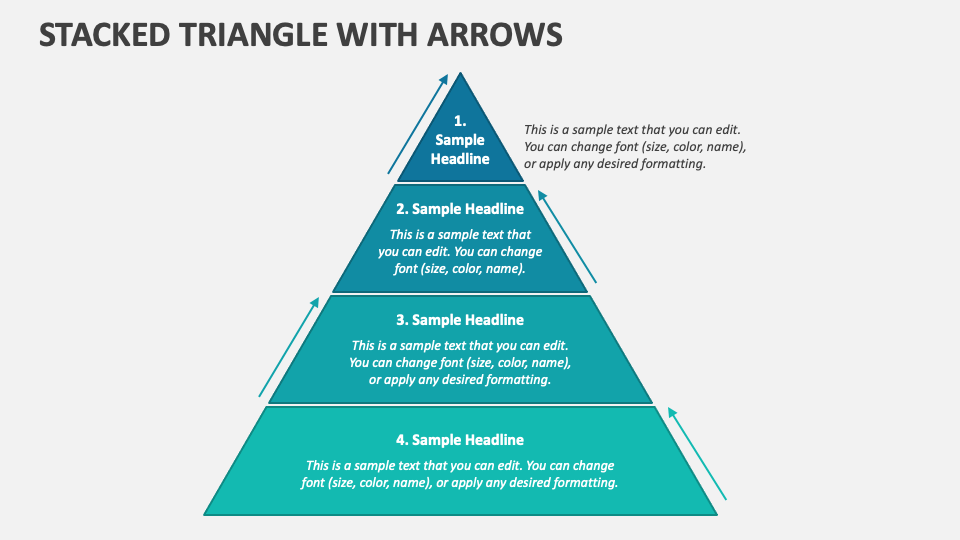 STACKED TRIANGLE WITH ARROWS

1. Sample Headline

This is a sample text that you can edit. You can change font (size, color, name), or apply any desired formatting.

2. Sample Headline

This is a sample text that you can edit. You can change font (size, color, name).

3. Sample Headline

This is a sample text that you can edit. You can change font (size, color, name), or apply any desired formatting.

4. Sample Headline

This is a sample text that you can edit. You can change font (size, color, name), or apply any desired formatting.